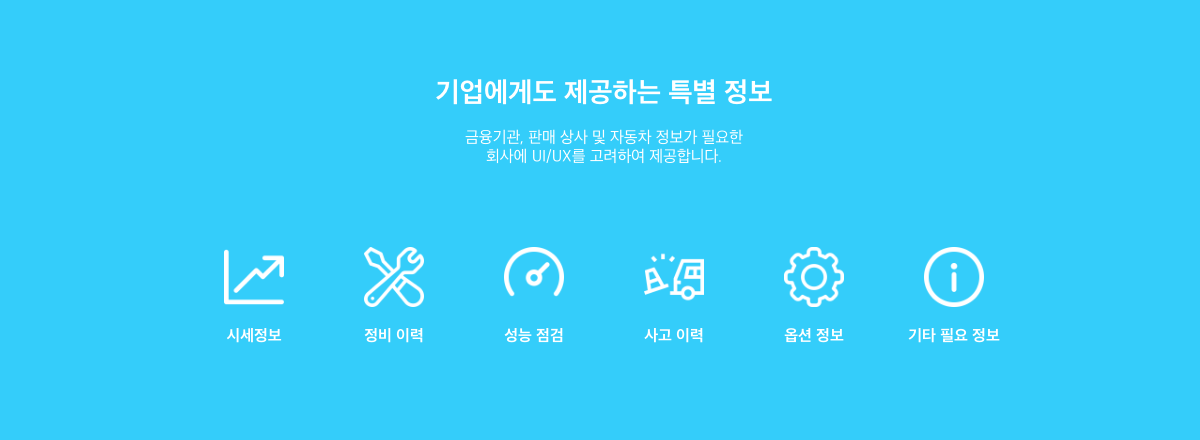 기업에게도 제공하는 특별 정보

금융기관, 판매 상사 및 자동차 정보가 필요한 회사에 UI/UX를 고려하여 제공합니다.

시세정보

정비 이력

성능 점검

사고 이력

옵션 정보

기타 필요 정보